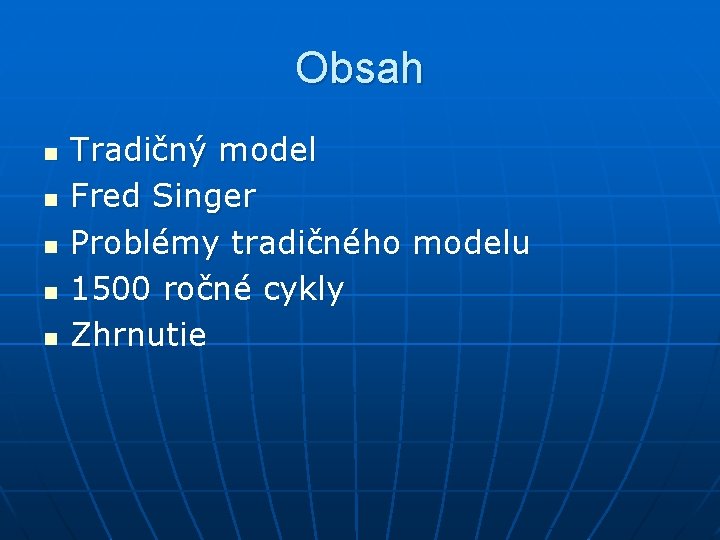 Obsah

- Tradičný model
- Fred Singer
- Problémy tradičného modelu
- 1500 ročné cykly
- Zhrnutie